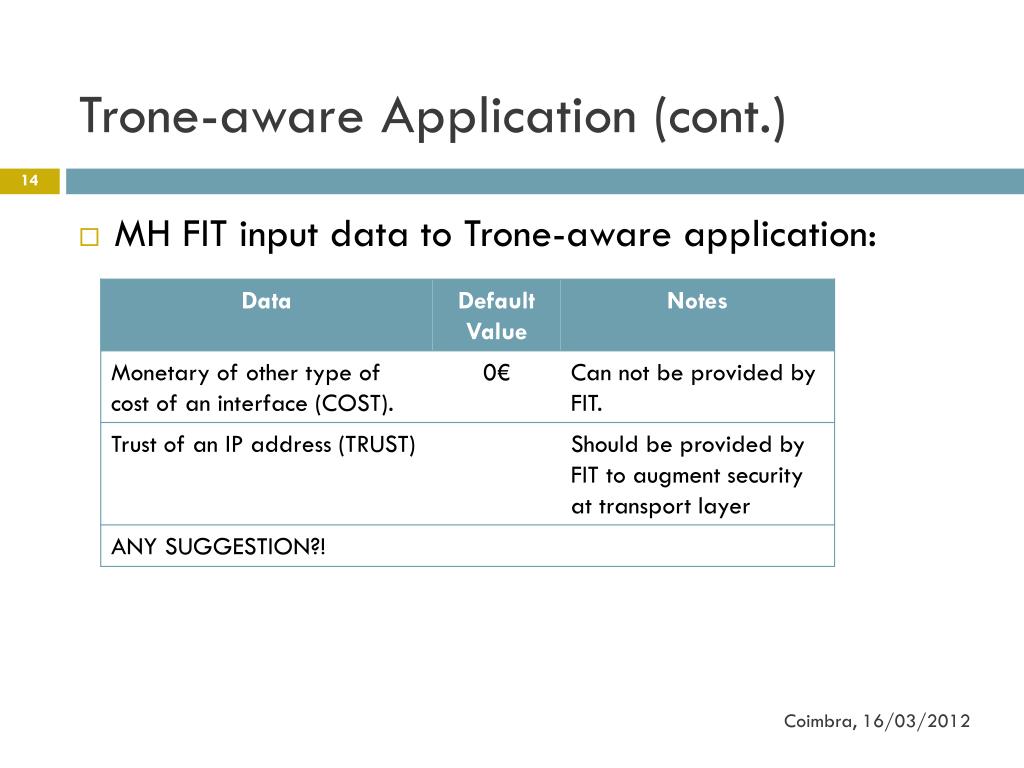 Trone-aware Application (cont.)

14

MH FIT input data to Trone-aware application:

| Data | Default Value | Notes |
|---|---|---|
| Monetary of other type of cost of an interface (COST). | 0€ | Can not be provided by FIT. |
| Trust of an IP address (TRUST) | | Should be provided by FIT to augment security at transport layer |
| ANY SUGGESTION?! | | |

Coimbra, 16/03/2012